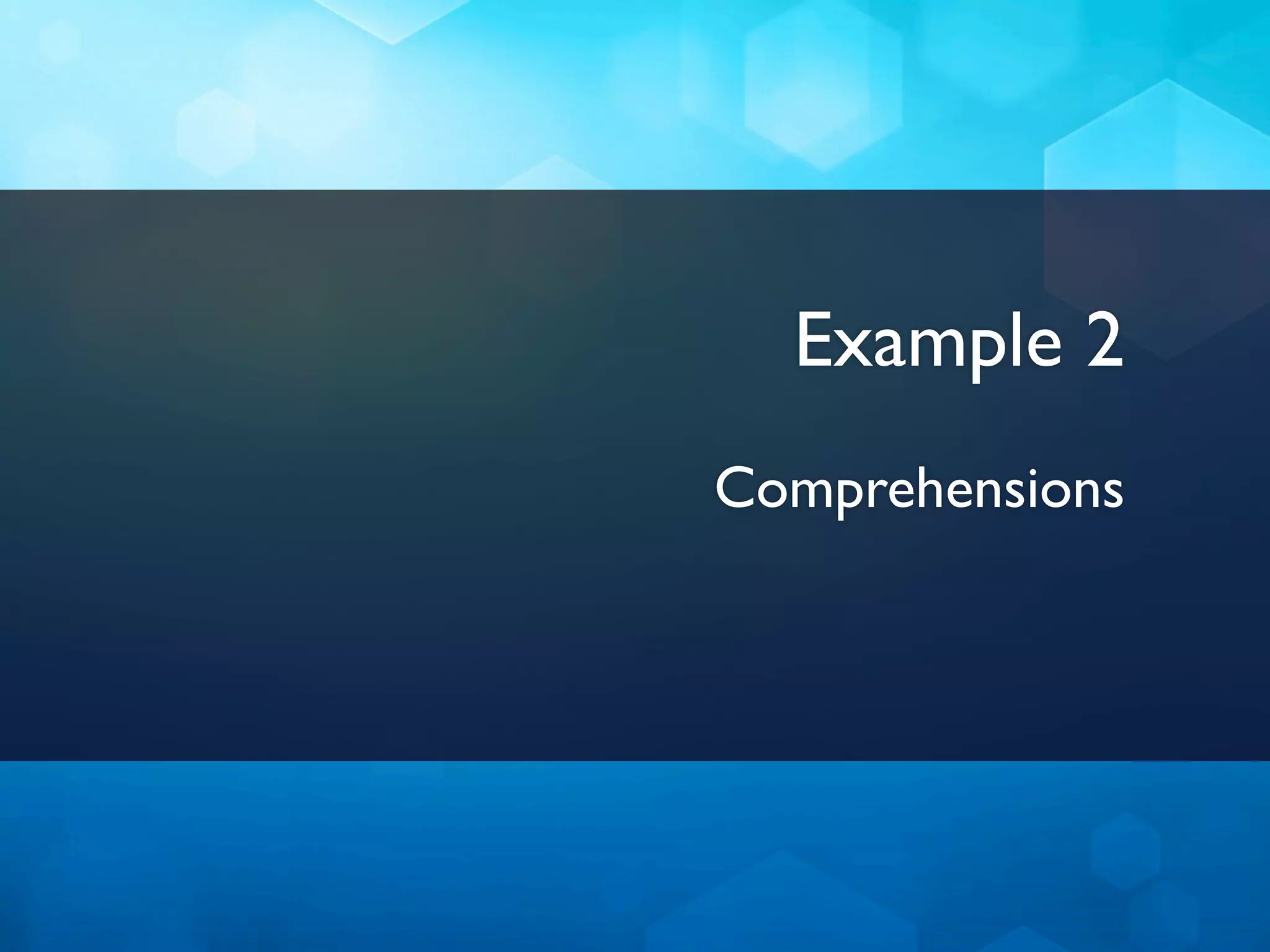 Example 2

Comprehensions